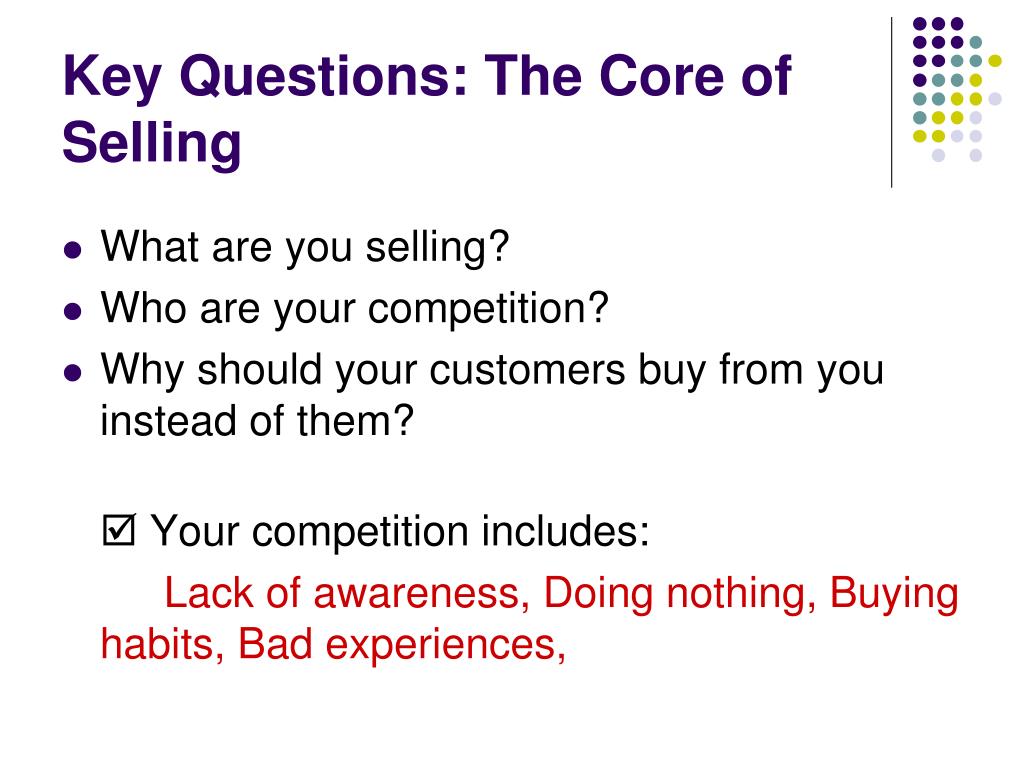 Key Questions: The Core of Selling

- What are you selling?
- Who are your competition?
- Why should your customers buy from you instead of them?

☑ Your competition includes:

Lack of awareness, Doing nothing, Buying habits, Bad experiences,